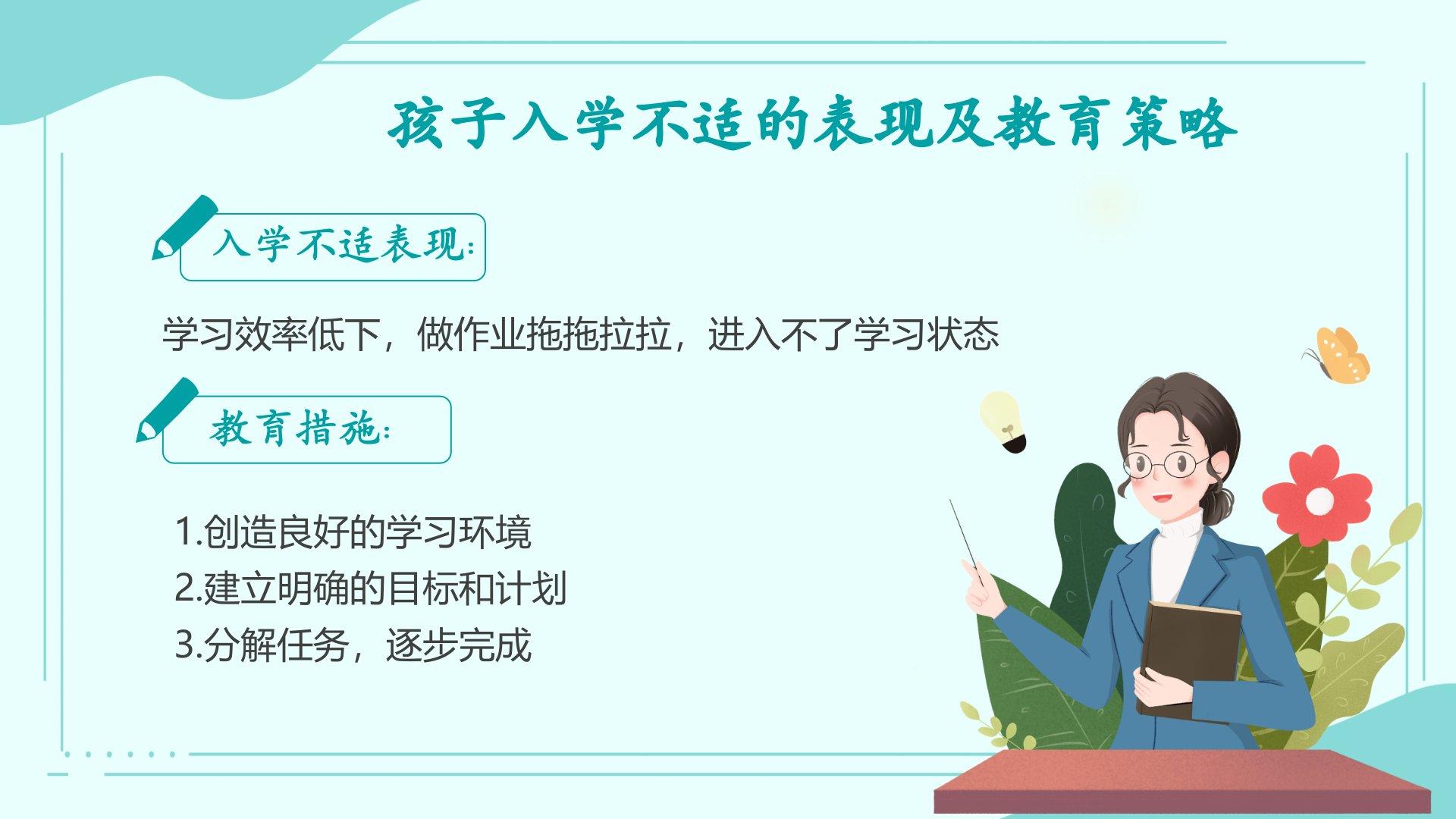 孩子入学不适的表现及教育策略

入学不适表现:

学习效率低下，做作业拖拖拉拉，进入不了学习状态

教育措施:

1.创造良好的学习环境
2.建立明确的目标和计划
3.分解任务，逐步完成